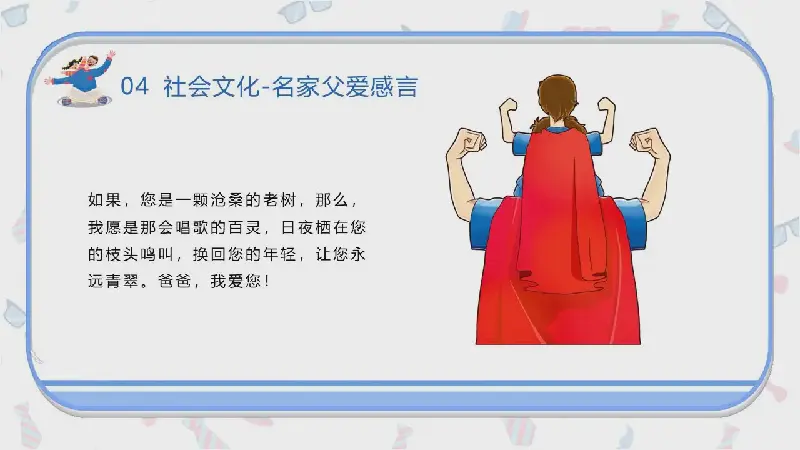 04 社会文化-名家父爱感言

如果，您是一颗沧桑的老树，那么，我愿是那会唱歌的百灵，日夜栖在您的枝头鸣叫，换回您的年轻，让您永远青翠。爸爸，我爱您！